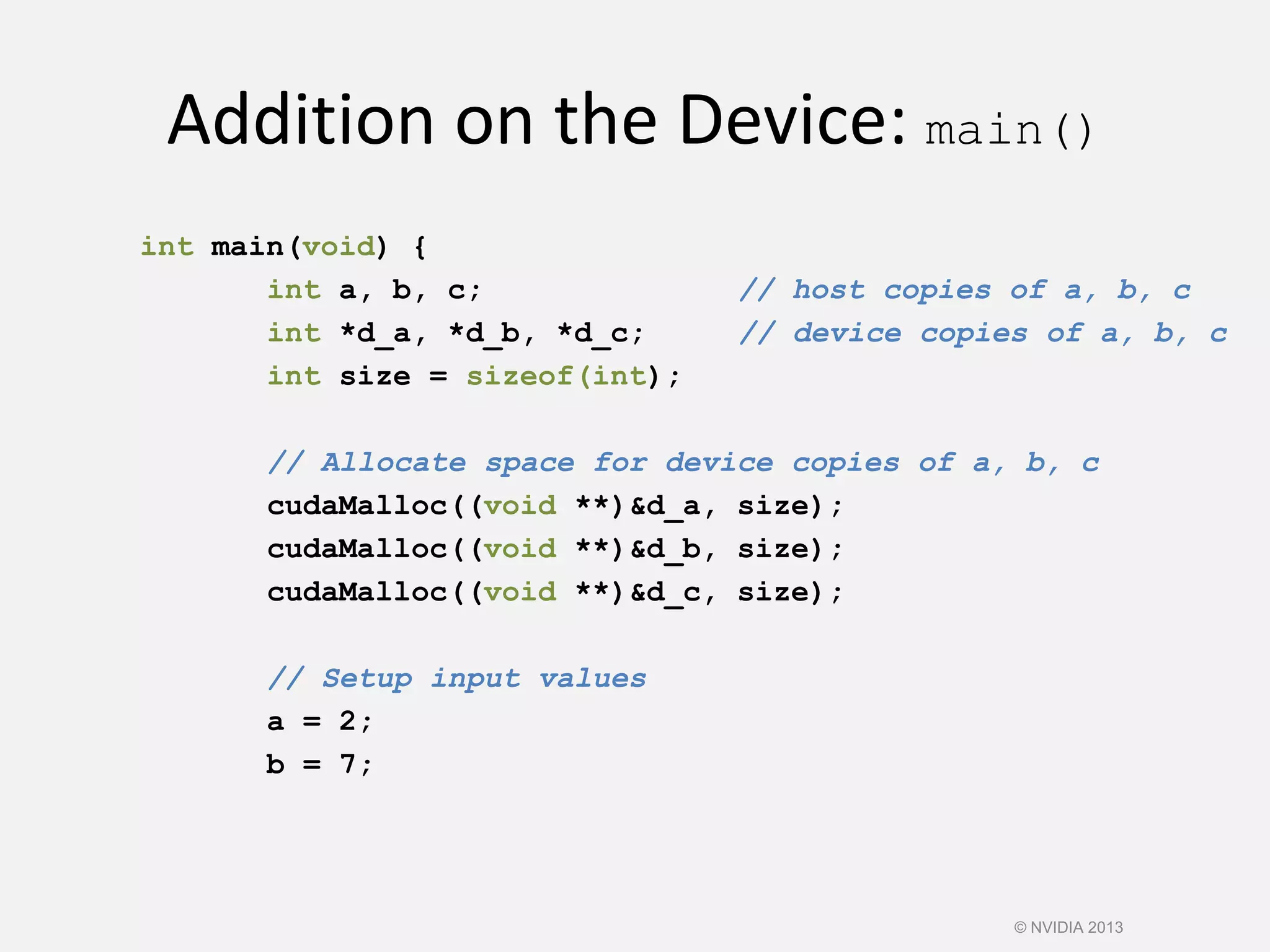 Addition on the Device: main()

int main(void) {
int a, b, c; // host copies of a, b, c
int *d_a, *d_b, *d_c; // device copies of a, b, c
int size = sizeof(int);

// Allocate space for device copies of a, b, c
cudaMalloc((void **)&d_a, size);
cudaMalloc((void **)&d_b, size);
cudaMalloc((void **)&d_c, size);

// Setup input values
a = 2;
b = 7;

© NVIDIA 2013